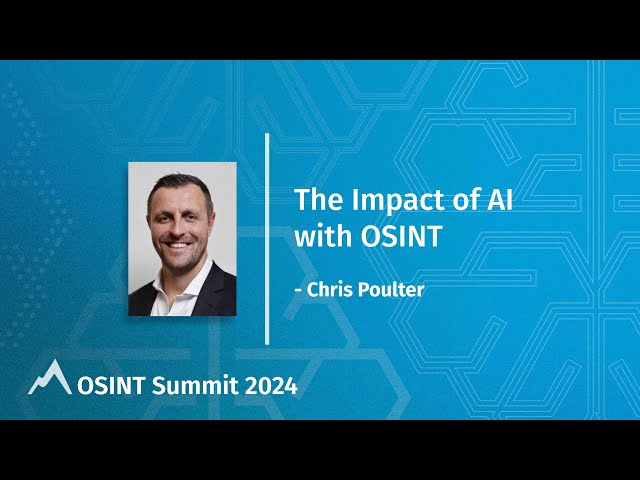 The Impact of AI with OSINT

- Chris Poulter

OSINT Summit 2024